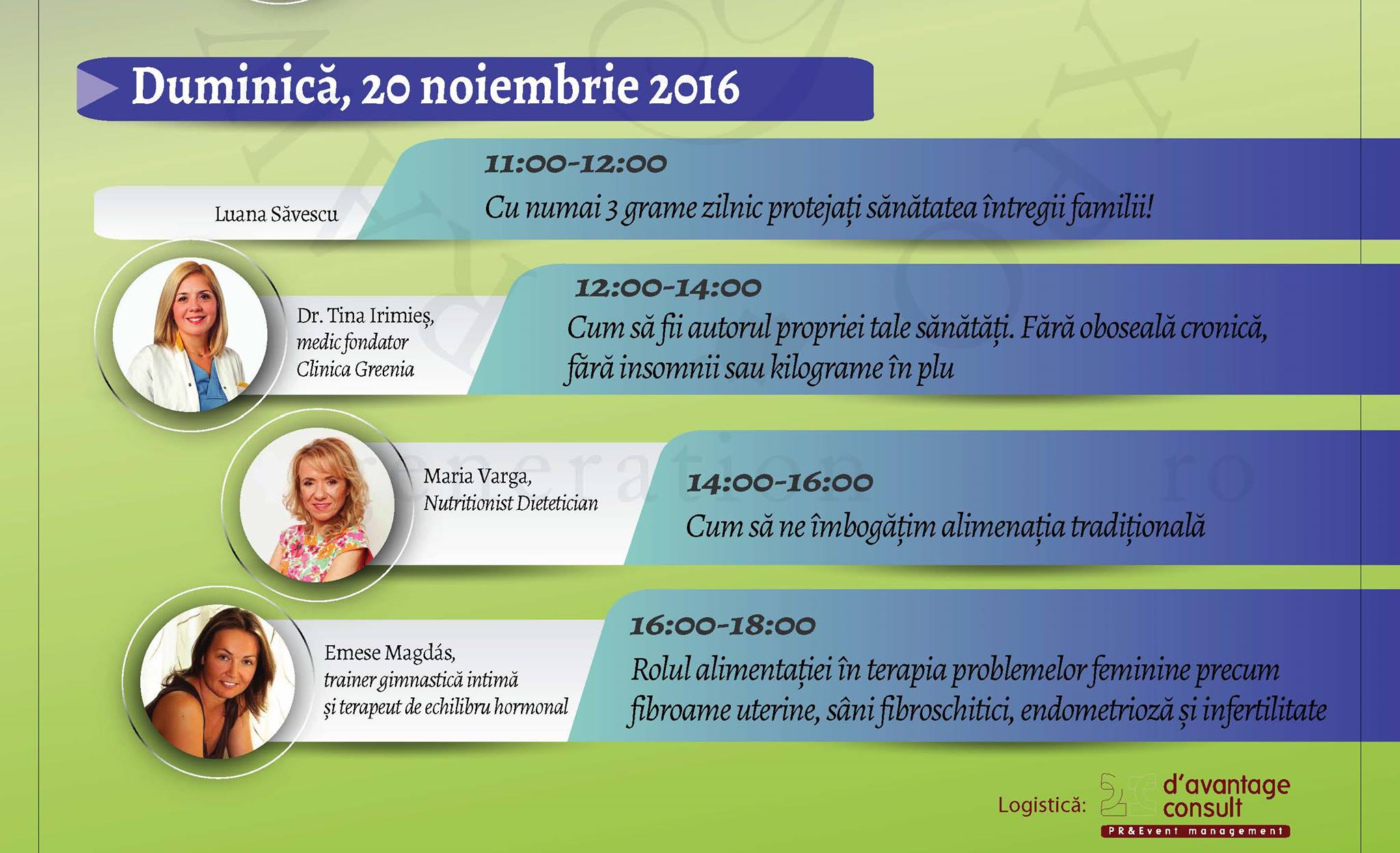 Duminică, 20 noiembrie 2016

Luana Săvescu

11:00-12:00

Cu numai 3 grame zilnic protejați sănătatea întregii familii!

Dr. Tina Irimieș, medic fondator Clinica Greenia

12:00-14:00

Cum să fii autorul propriei tale sănătăți. Fără oboseală cronică, fără insomnii sau kilograme în plu

Maria Varga, Nutritionist Dietetician

14:00-16:00

Cum să ne îmbogățim alimenația tradițională

Emese Magdás, trainer gimnastică intimă și terapeut de echilibru hormonal

16:00-18:00

Rolul alimentației în terapia problemelor feminine precum fibroame uterine, sâni fibroschitici, endometrioză și infertilitate

Logistică: d'avantage consult PR&Event management